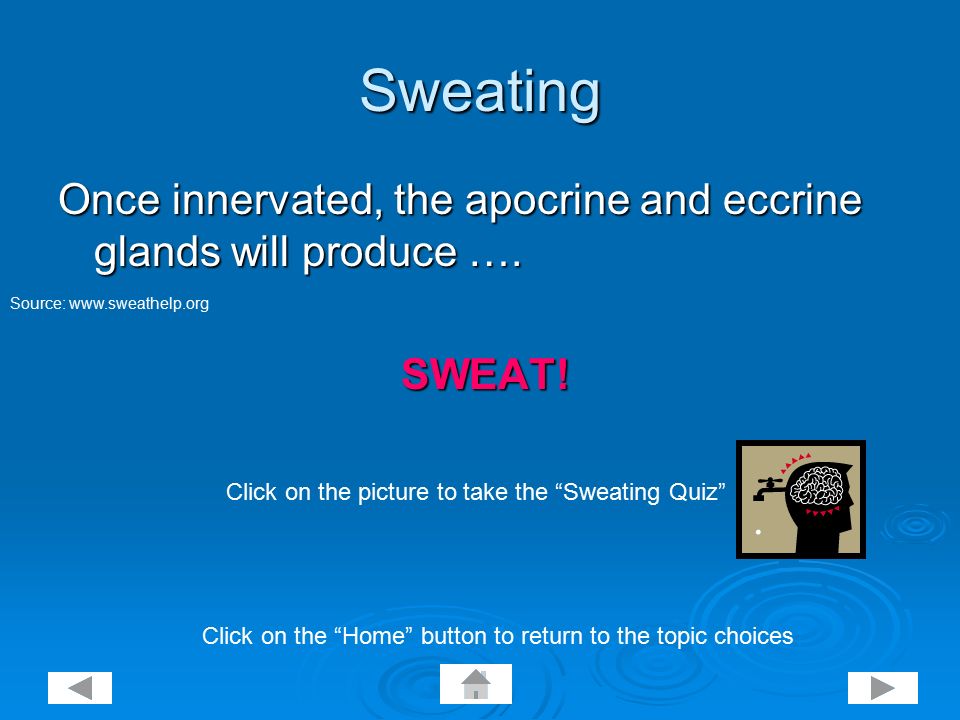 Sweating

Once innervated, the apocrine and eccrine glands will produce ….

Source: www.sweathelp.org

SWEAT!

Click on the picture to take the “Sweating Quiz”

Click on the “Home” button to return to the topic choices